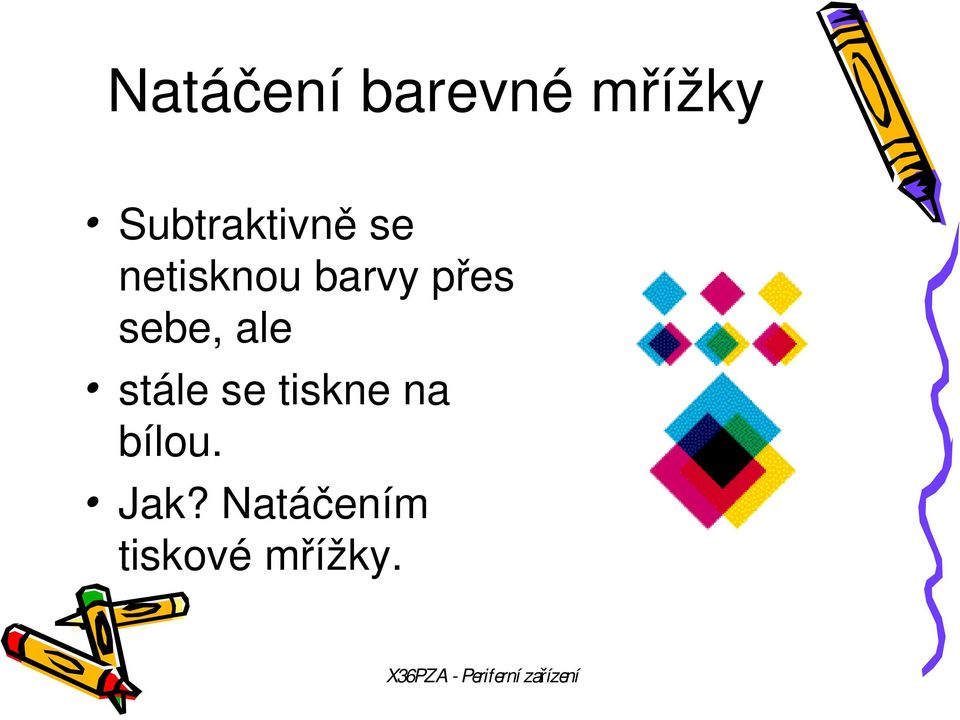 Natáčení barevné mřížky

• Subtraktivně se netisknou barvy přes sebe, ale
• stále se tiskne na bílou.
• Jak? Natáčením tiskové mřížky.

X36PZA - Periferní zařízení